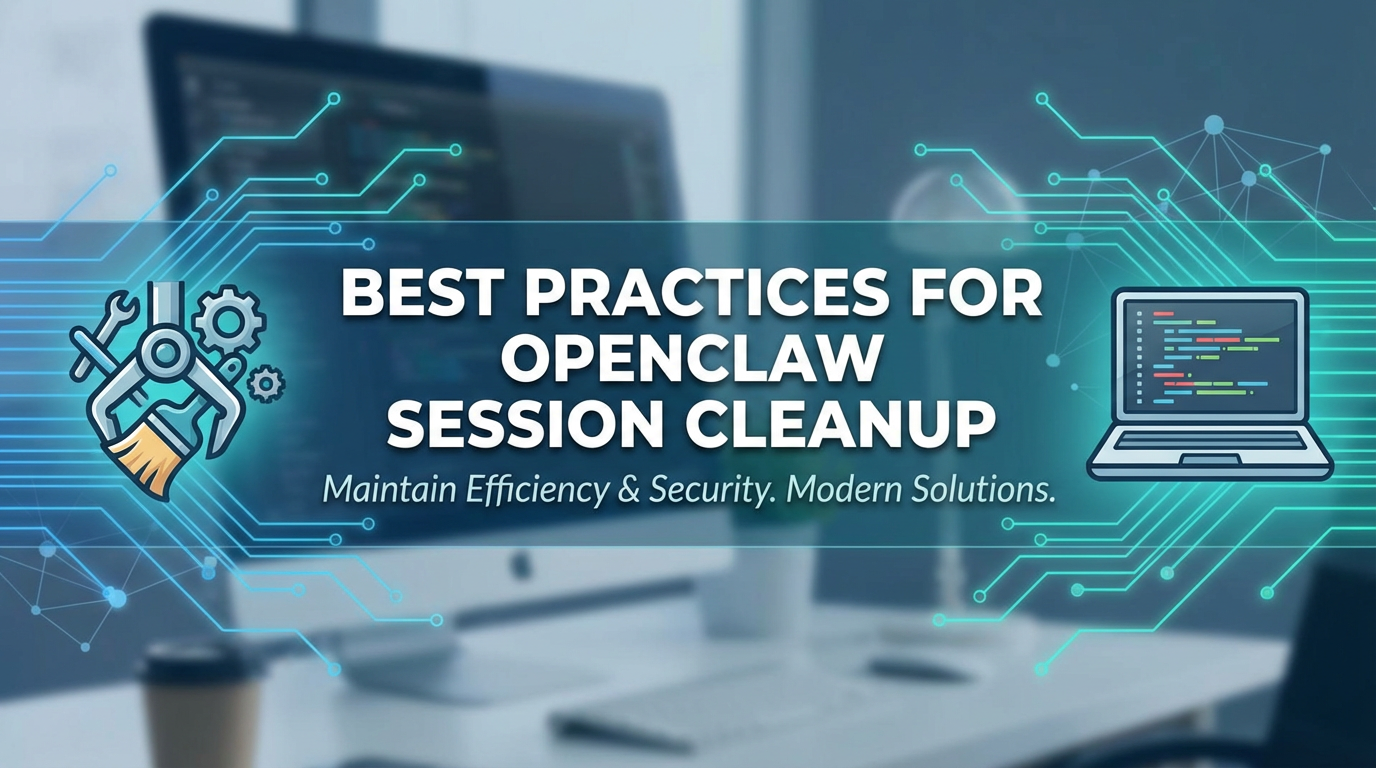 BEST PRACTICES FOR OPENCLAW SESSION CLEANUP

Maintain Efficiency & Security. Modern Solutions.